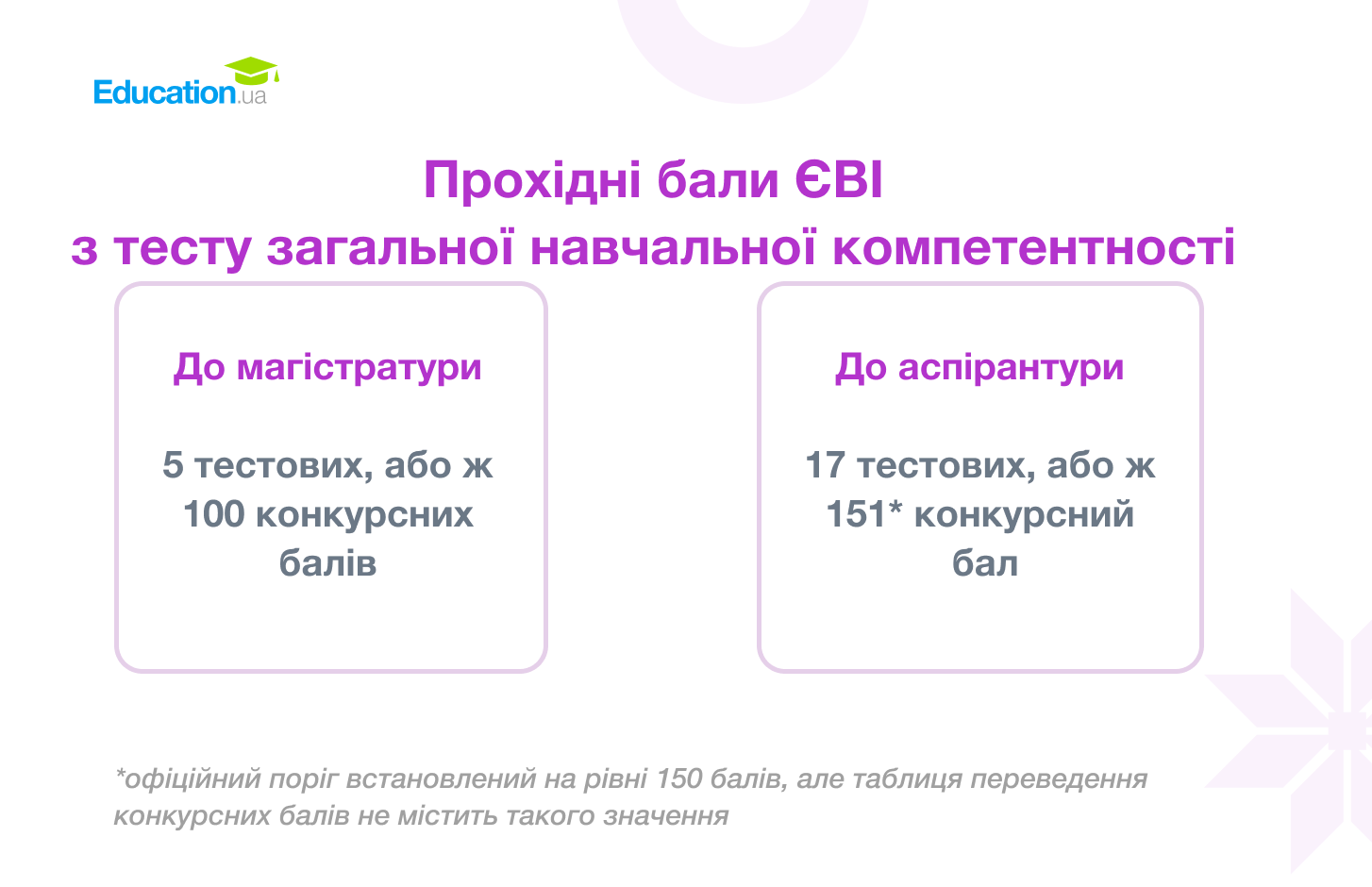 Education.ua

Прохідні бали ЄВІ
з тесту загальної навчальної компетентності

До магістратури

5 тестових, або ж 100 конкурсних балів

До аспірантури

17 тестових, або ж 151* конкурсний бал

*офіційний поріг встановлений на рівні 150 балів, але таблиця переведення конкурсних балів не містить такого значення